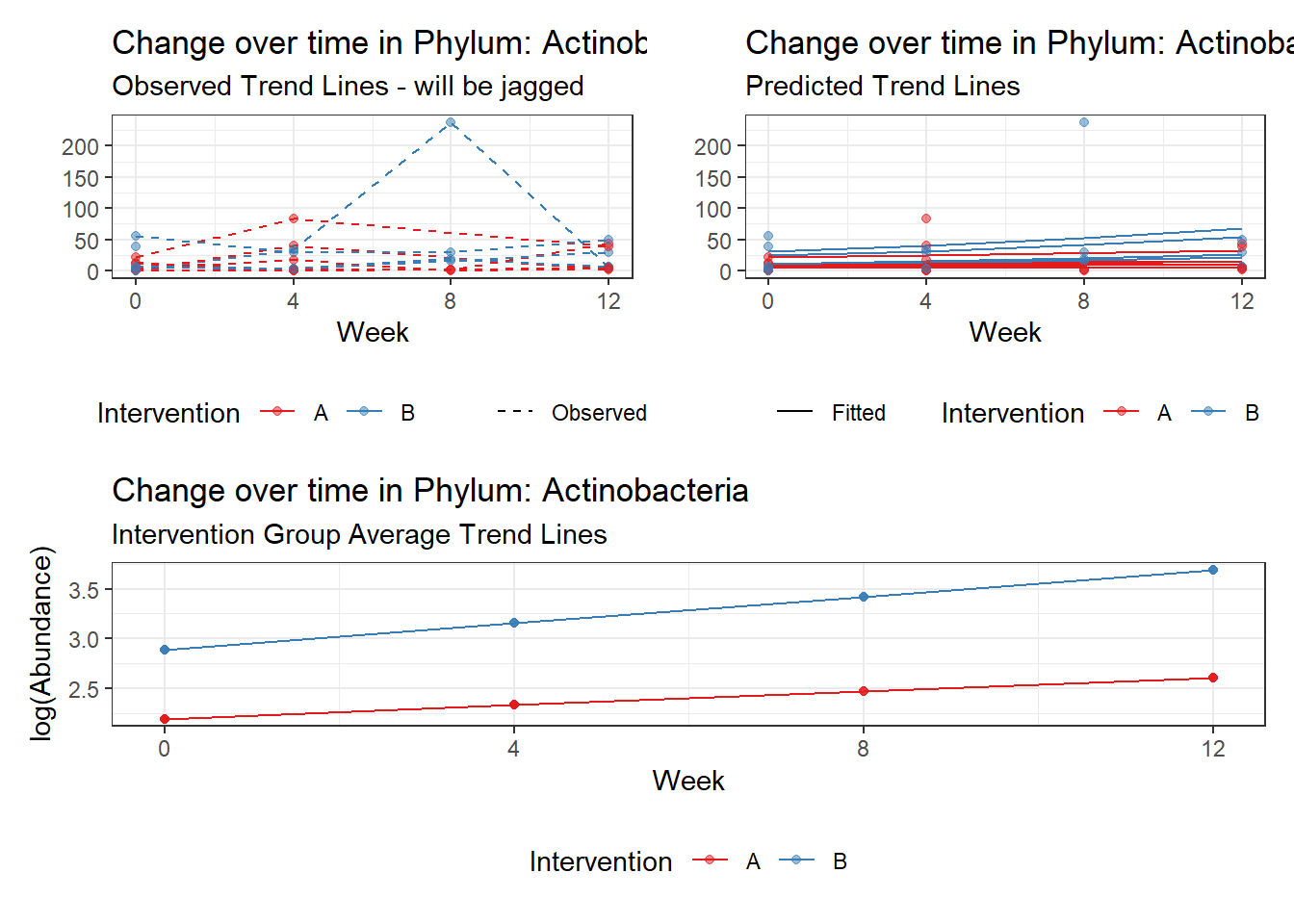 Change over time in Phylum: Actinob
Observed Trend Lines - will be jagged

200
150
100
50
0

0 4 8 12
Week

Intervention A B Observed

Change over time in Phylum: Actinoba
Predicted Trend Lines

200
150
100
50
0

0 4 8 12
Week

Fitted Intervention A B

Change over time in Phylum: Actinobacteria
Intervention Group Average Trend Lines

log(Abundance)
3.5
3.0
2.5

0 4 8 12
Week

Intervention A B